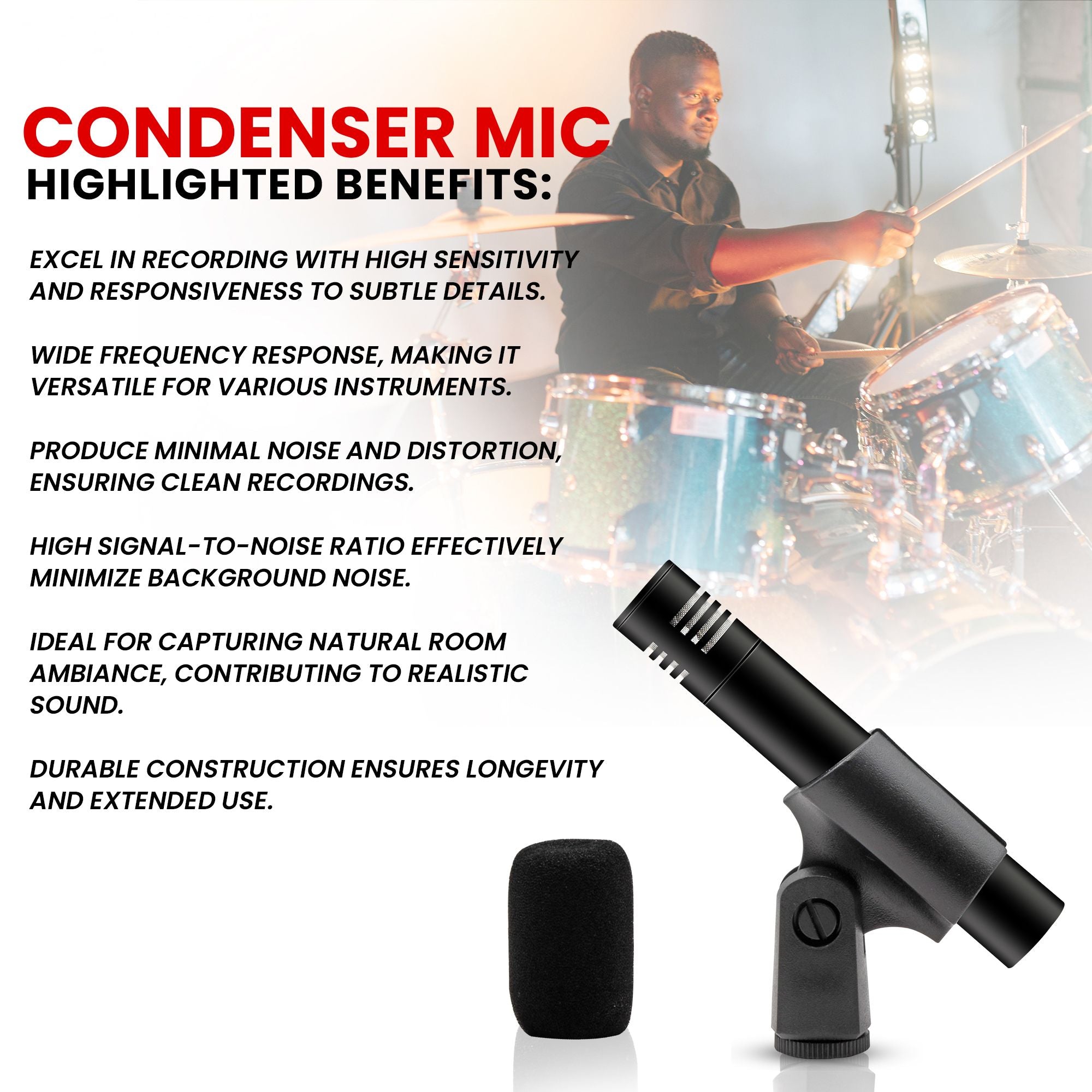 CONDENSER MIC
HIGHLIGHTED BENEFITS:

EXCEL IN RECORDING WITH HIGH SENSITIVITY AND RESPONSIVENESS TO SUBTLE DETAILS.

WIDE FREQUENCY RESPONSE, MAKING IT VERSATILE FOR VARIOUS INSTRUMENTS.

PRODUCE MINIMAL NOISE AND DISTORTION, ENSURING CLEAN RECORDINGS.

HIGH SIGNAL-TO-NOISE RATIO EFFECTIVELY MINIMIZE BACKGROUND NOISE.

IDEAL FOR CAPTURING NATURAL ROOM AMBIANCE, CONTRIBUTING TO REALISTIC SOUND.

DURABLE CONSTRUCTION ENSURES LONGEVITY AND EXTENDED USE.